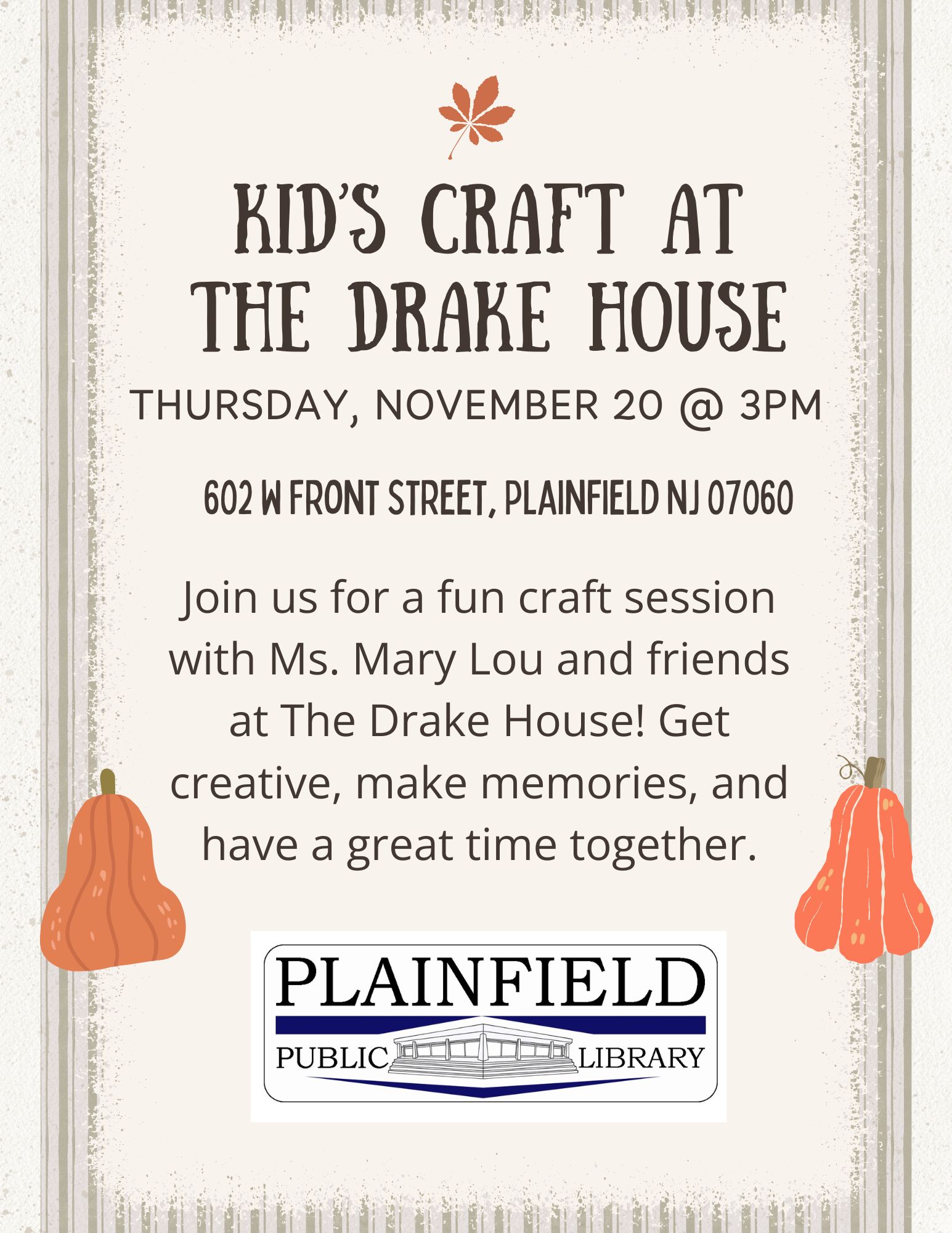 KID'S CRAFT AT THE DRAKE HOUSE

THURSDAY, NOVEMBER 20 @ 3PM

602 W FRONT STREET, PLAINFIELD NJ 07060

Join us for a fun craft session with Ms. Mary Lou and friends at The Drake House! Get creative, make memories, and have a great time together.

PLAINFIELD
PUBLIC LIBRARY